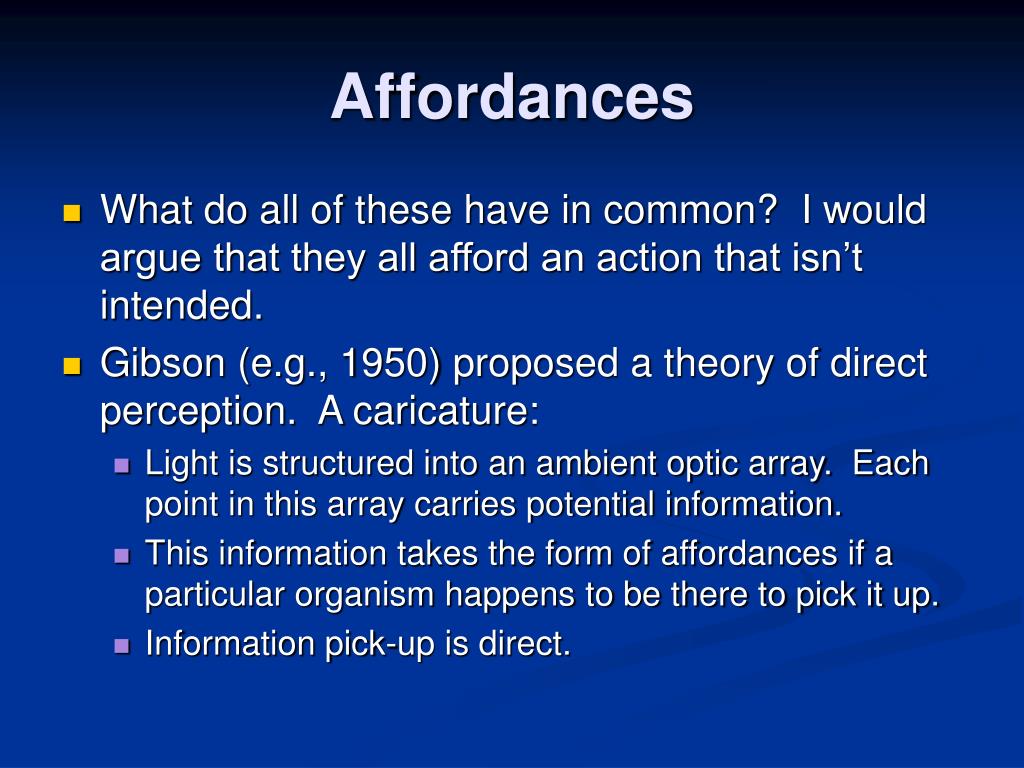 Affordances

What do all of these have in common? I would argue that they all afford an action that isn't intended.

Gibson (e.g., 1950) proposed a theory of direct perception. A caricature:

Light is structured into an ambient optic array. Each point in this array carries potential information.

This information takes the form of affordances if a particular organism happens to be there to pick it up.

Information pick-up is direct.